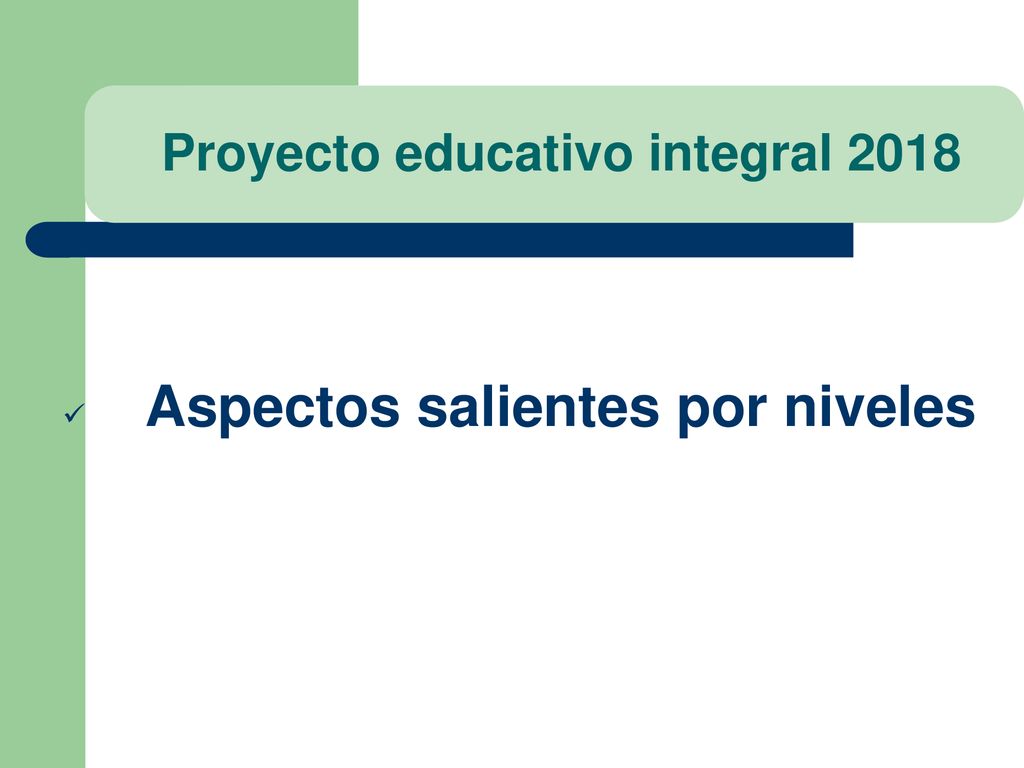 Proyecto educativo integral 2018

✓ Aspectos salientes por niveles